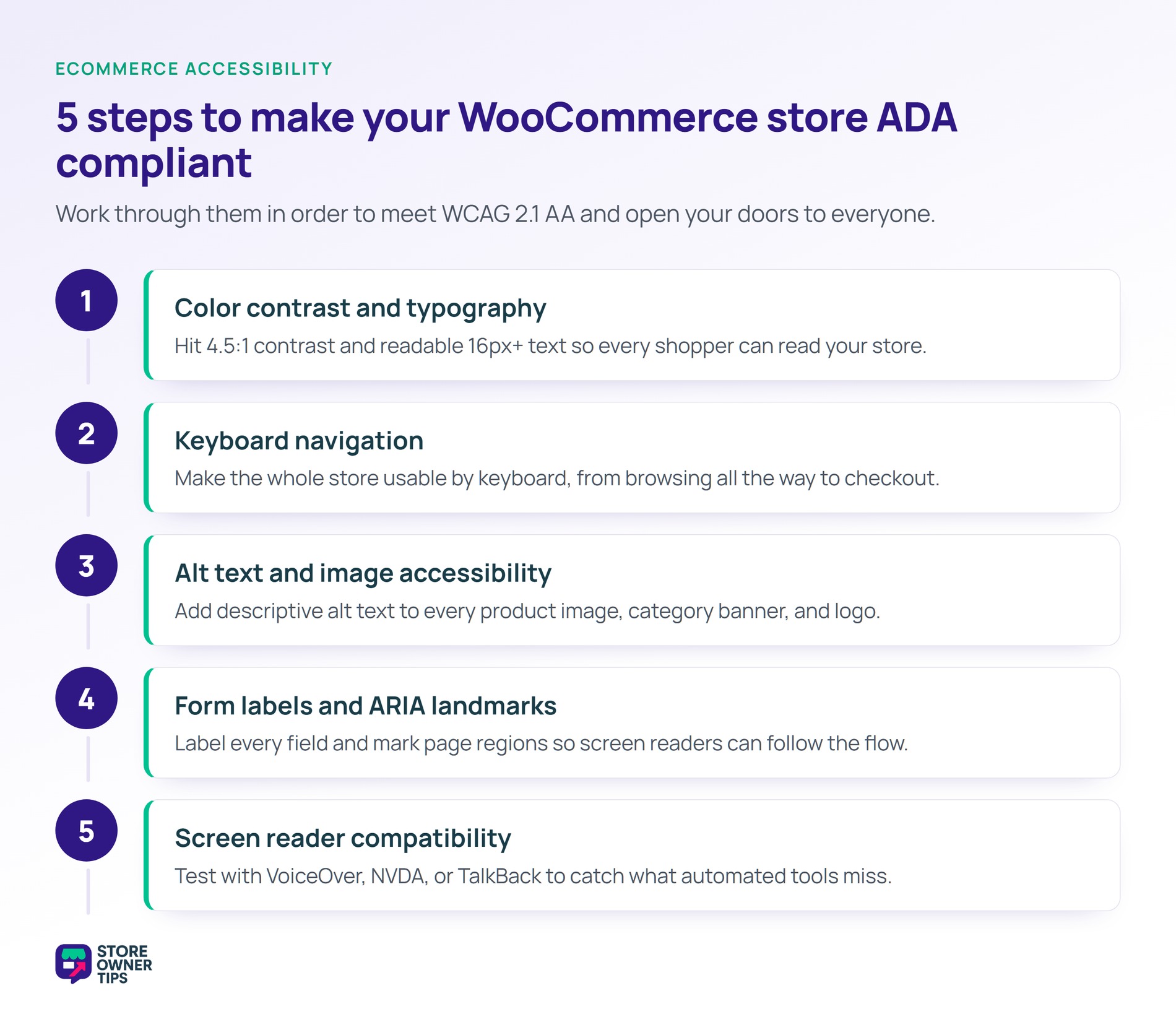 ECOMMERCE ACCESSIBILITY

5 steps to make your WooCommerce store ADA compliant

Work through them in order to meet WCAG 2.1 AA and open your doors to everyone.

1

Color contrast and typography

Hit 4.5:1 contrast and readable 16px+ text so every shopper can read your store.

2

Keyboard navigation

Make the whole store usable by keyboard, from browsing all the way to checkout.

3

Alt text and image accessibility

Add descriptive alt text to every product image, category banner, and logo.

4

Form labels and ARIA landmarks

Label every field and mark page regions so screen readers can follow the flow.

5

Screen reader compatibility

Test with VoiceOver, NVDA, or TalkBack to catch what automated tools miss.

STORE OWNER TIPS